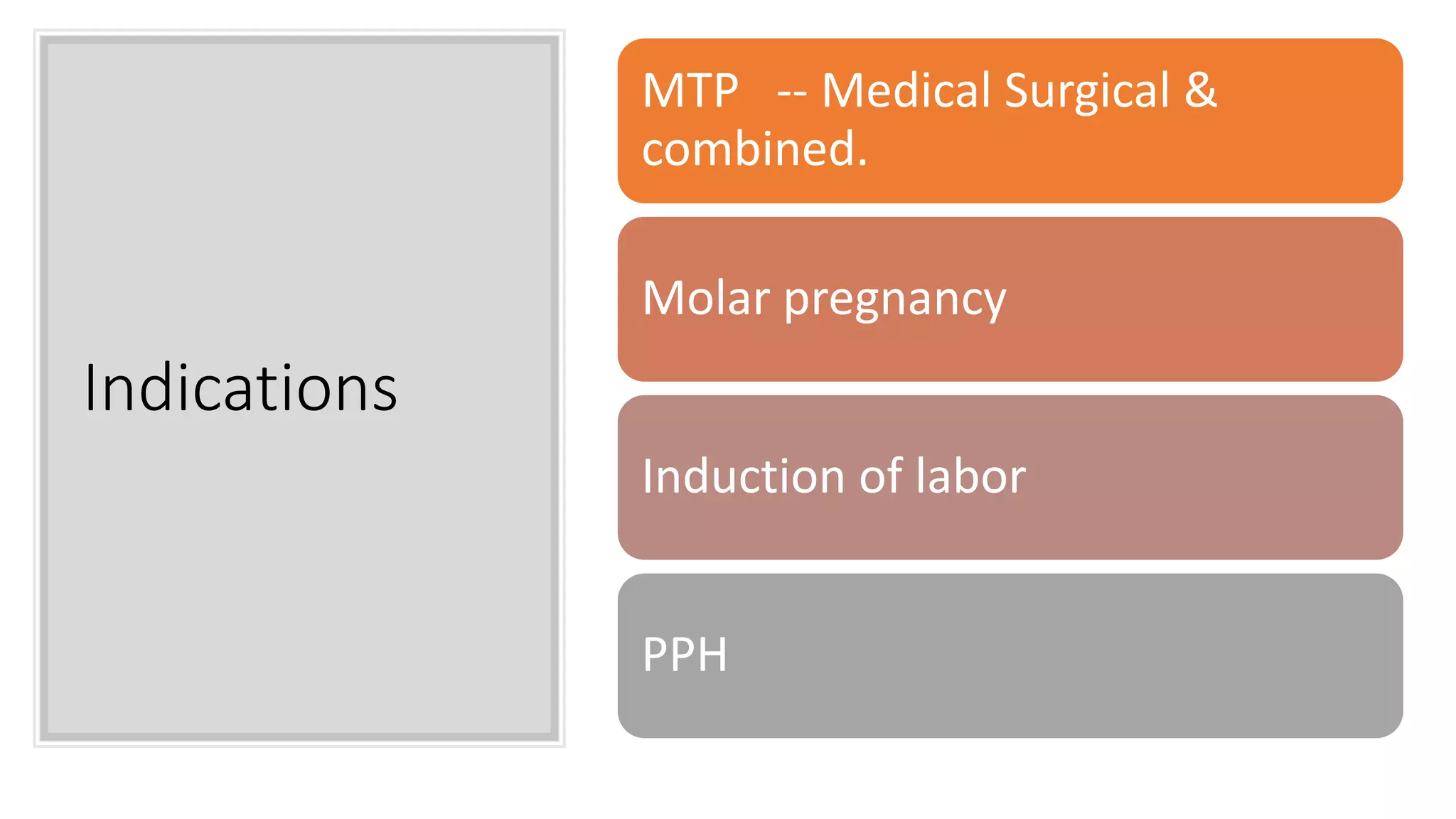 Indications

MTP -- Medical Surgical & combined.

Molar pregnancy

Induction of labor

PPH